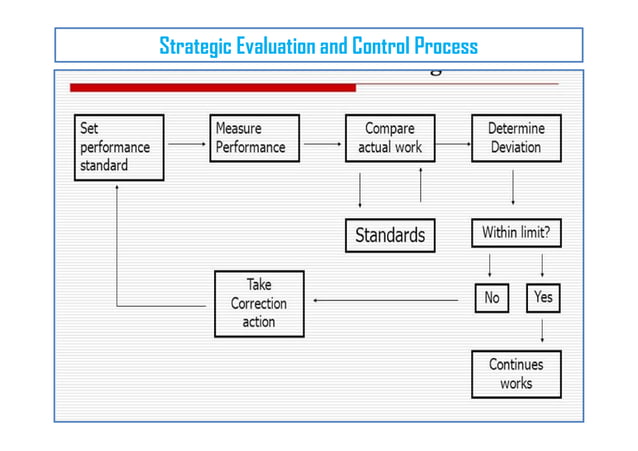 Strategic Evaluation and Control Process

Set performance standard

Measure Performance

Compare actual work

Determine Deviation

Standards

Within limit?

No

Yes

Take Correction action

Continues works